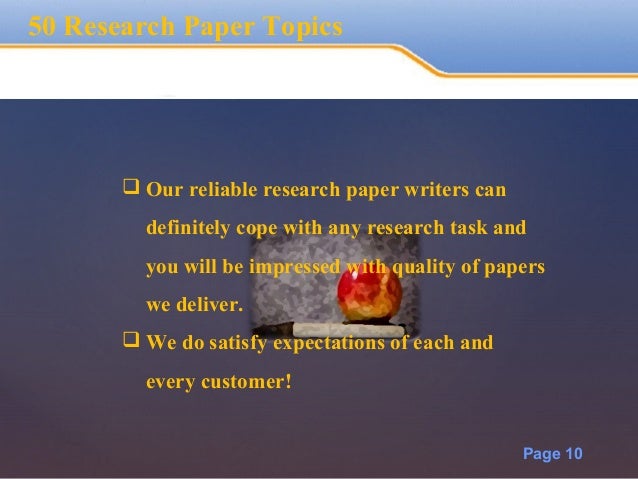 50 Research Paper Topics

❑ Our reliable research paper writers can definitely cope with any research task and you will be impressed with quality of papers we deliver.

❑ We do satisfy expectations of each and every customer!

Page 10